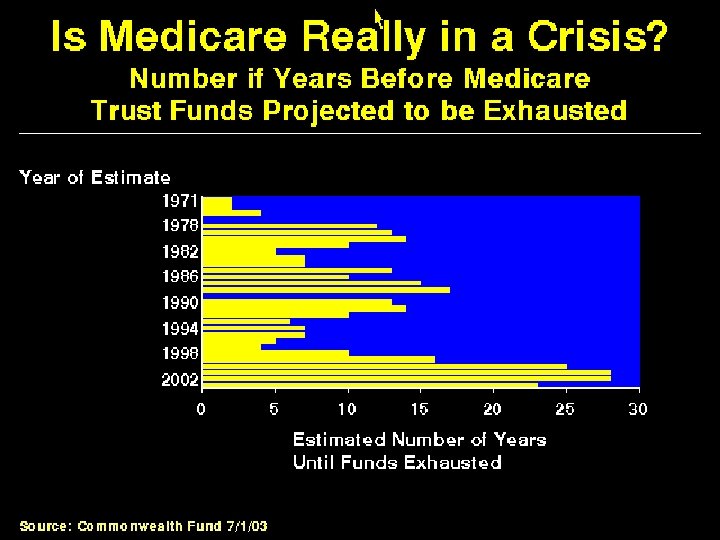 Is Medicare Really in a Crisis?
Number if Years Before Medicare Trust Funds Projected to be Exhausted

Year of Estimate

1971
1978
1982
1986
1990
1994
1998
2002

0 5 10 15 20 25 30

Estimated Number of Years Until Funds Exhausted

Source: Commonwealth Fund 7/1/03